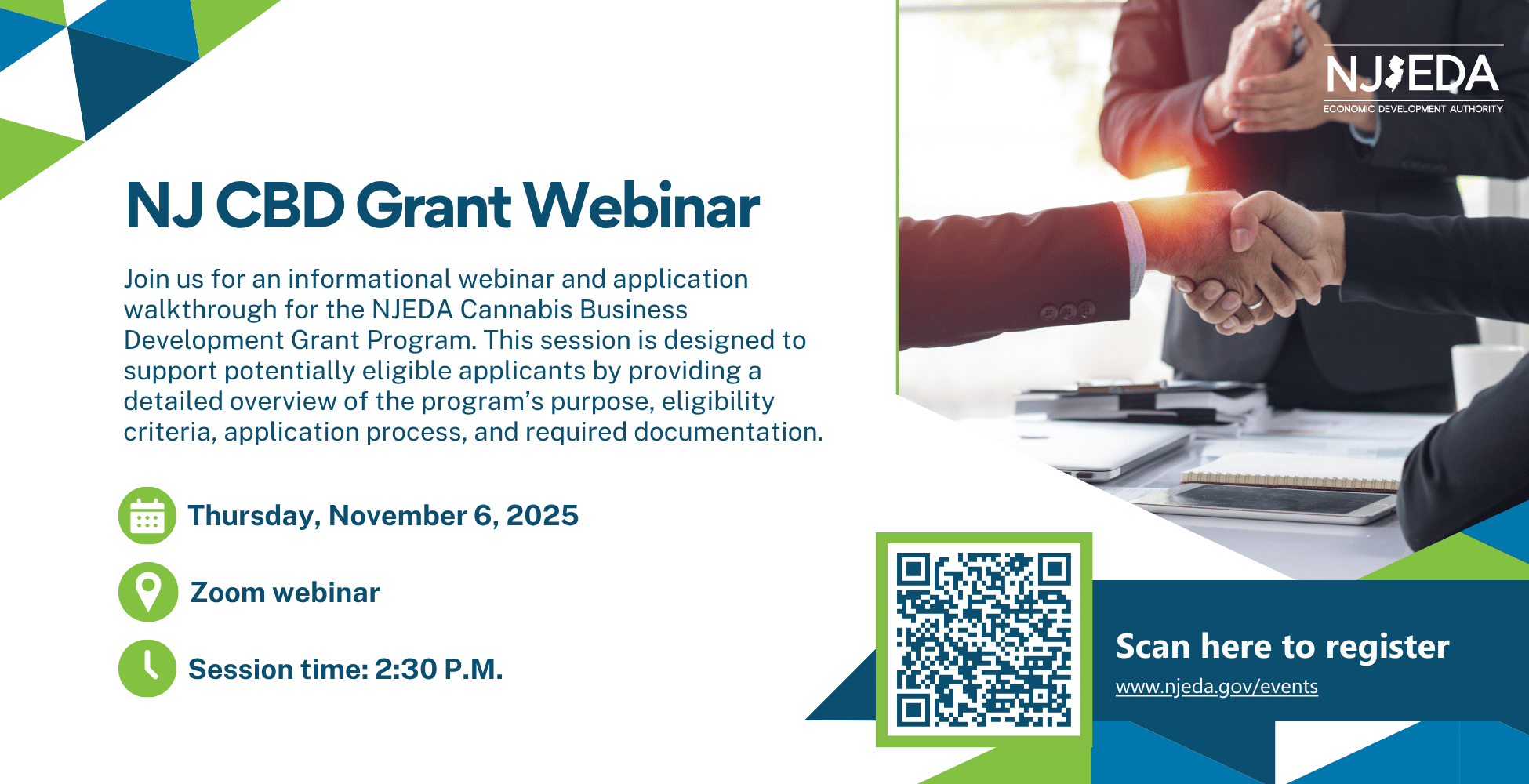 NJEDA
ECONOMIC DEVELOPMENT AUTHORITY

NJ CBD Grant Webinar

Join us for an informational webinar and application walkthrough for the NJEDA Cannabis Business Development Grant Program. This session is designed to support potentially eligible applicants by providing a detailed overview of the program's purpose, eligibility criteria, application process, and required documentation.

Thursday, November 6, 2025

Zoom webinar

Session time: 2:30 P.M.

Scan here to register
www.njeda.gov/events